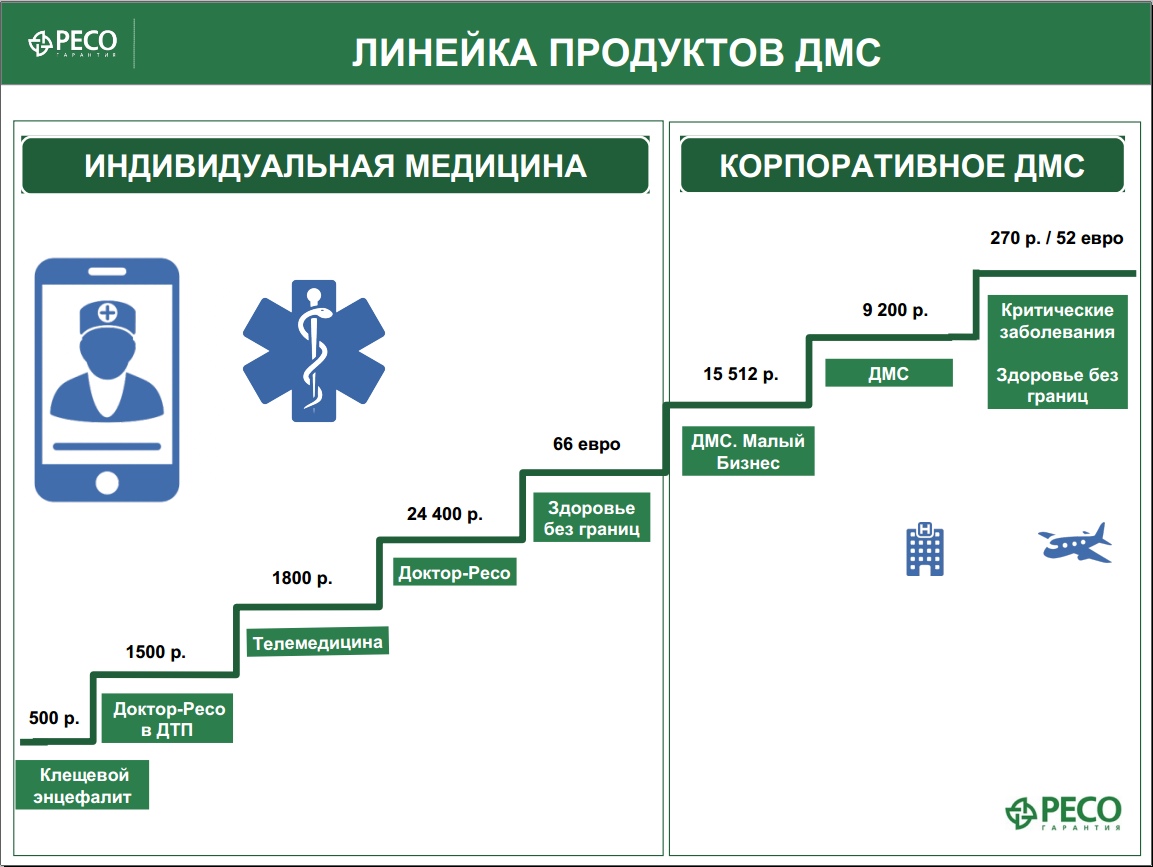 РЕСО ГАРАНТИЯ

ЛИНЕЙКА ПРОДУКТОВ ДМС

ИНДИВИДУАЛЬНАЯ МЕДИЦИНА

500 р.
Клещевой энцефалит

1500 р.
Доктор-Ресо в ДТП

1800 р.
Телемедицина

24 400 р.
Доктор-Ресо

66 евро
Здоровье без границ

КОРПОРАТИВНОЕ ДМС

15 512 р.
ДМС. Малый Бизнес

9 200 р.
ДМС

270 р. / 52 евро
Критические заболевания

Здоровье без границ

РЕСО ГАРАНТИЯ